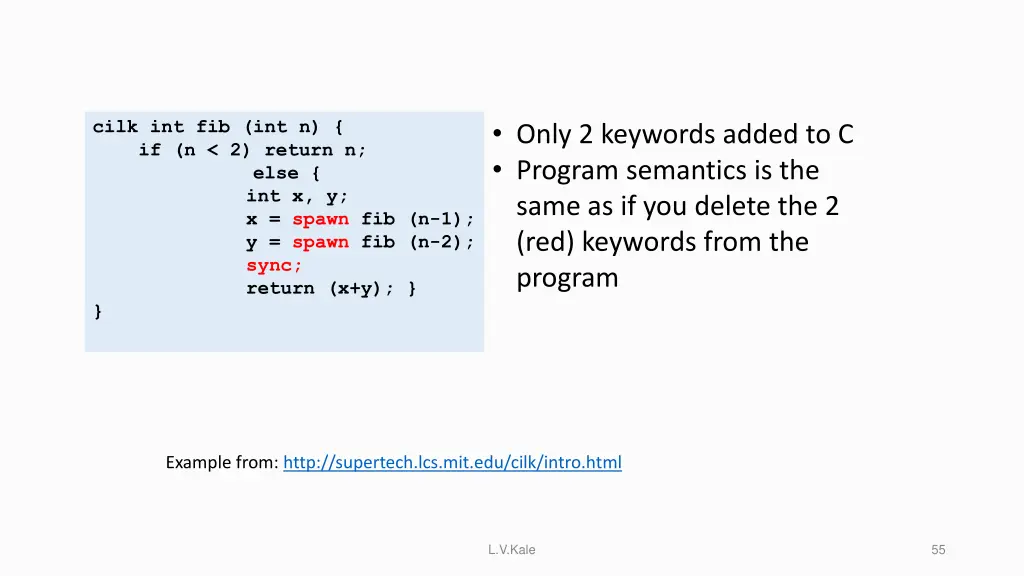 cilk int fib (int n) {
    if (n < 2) return n;
        else {
        int x, y;
        x = spawn fib (n-1);
        y = spawn fib (n-2);
        sync;
        return (x+y); }
}

• Only 2 keywords added to C
• Program semantics is the same as if you delete the 2 (red) keywords from the program

Example from: http://supertech.lcs.mit.edu/cilk/intro.html

L.V.Kale

55